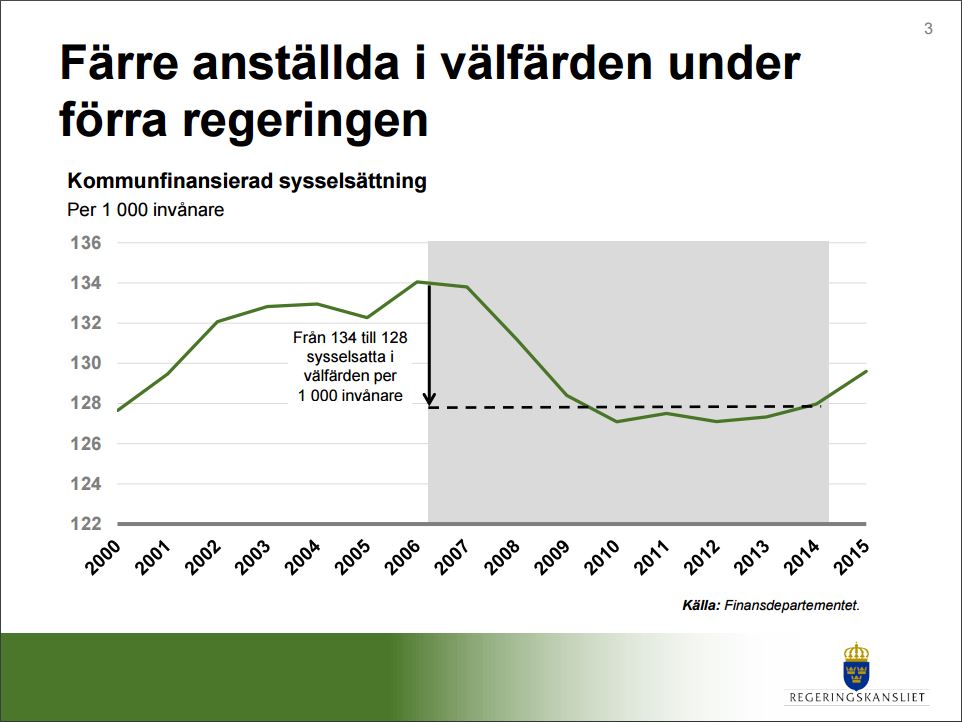 3

Färre anställda i välfärden under förra regeringen

Kommunfinansierad sysselsättning
Per 1 000 invånare

136
134
132
130
128
126
124
122

Från 134 till 128 sysselsatta i välfärden per 1 000 invånare

2000 2001 2002 2003 2004 2005 2006 2007 2008 2009 2010 2011 2012 2013 2014 2015

Källa: Finansdepartementet.

REGERINGSKANSLIET